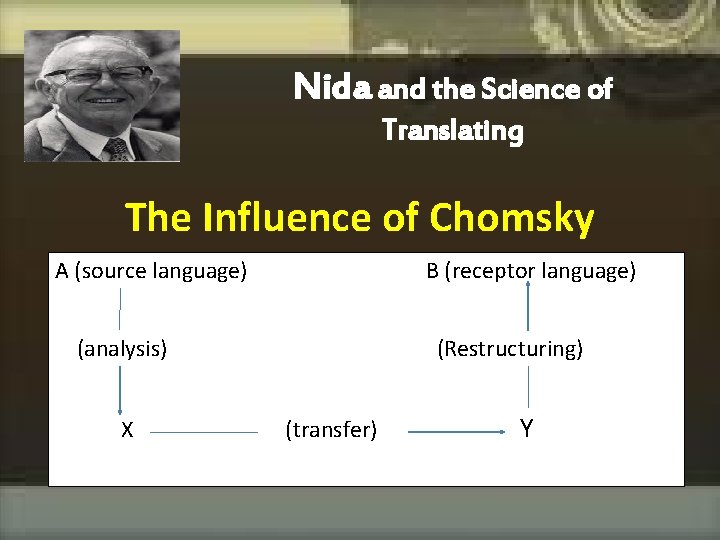 Nida and the Science of Translating

The Influence of Chomsky

A (source language)

B (receptor language)

(analysis)

(Restructuring)

X

(transfer)

Y